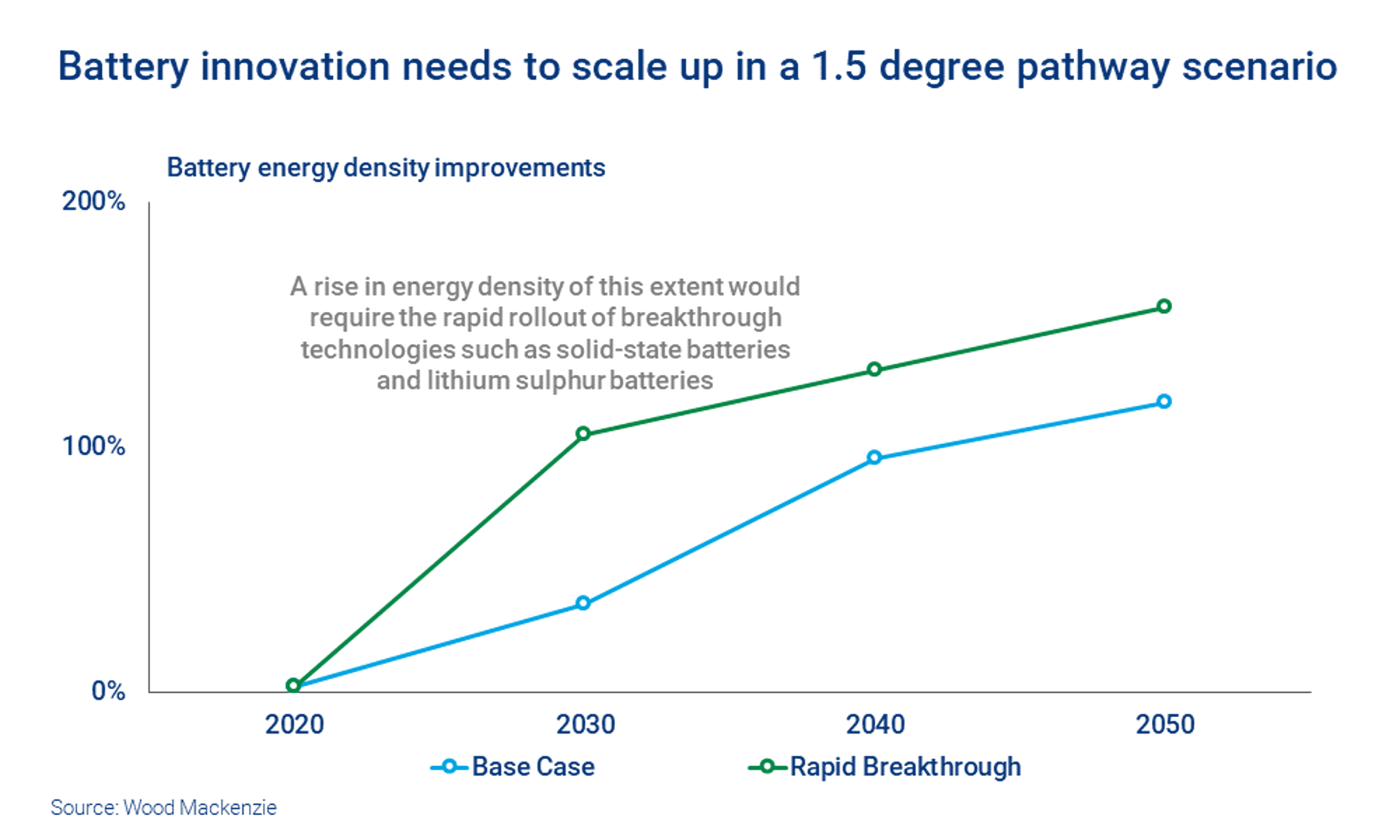 Battery innovation needs to scale up in a 1.5 degree pathway scenario

Battery energy density improvements

200%

100%

0%

A rise in energy density of this extent would require the rapid rollout of breakthrough technologies such as solid-state batteries and lithium sulphur batteries

2020
2030
2040
2050

Base Case
Rapid Breakthrough

Source: Wood Mackenzie